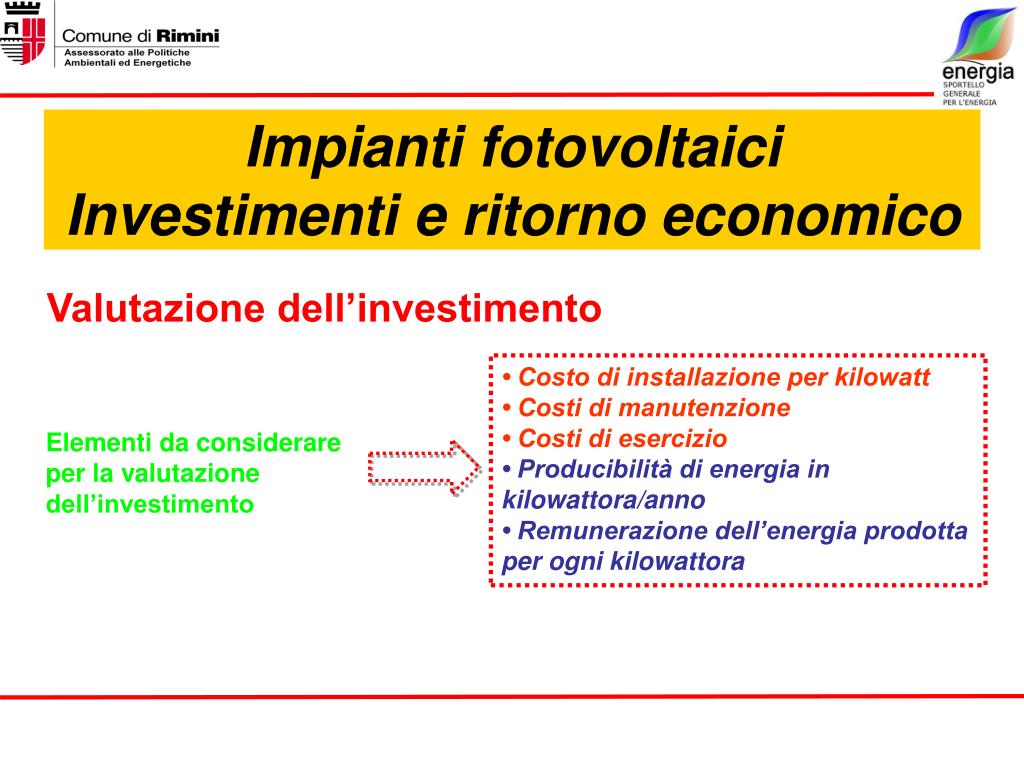 Comune di Rimini
Assessorato alle Politiche Ambientali ed Energetiche

energia
SPORTELLO GENERALE PER L'ENERGIA

Impianti fotovoltaici
Investimenti e ritorno economico

Valutazione dell'investimento

Elementi da considerare per la valutazione dell'investimento

• Costo di installazione per kilowatt
• Costi di manutenzione
• Costi di esercizio
• Producibilità di energia in kilowattora/anno
• Remunerazione dell'energia prodotta per ogni kilowattora